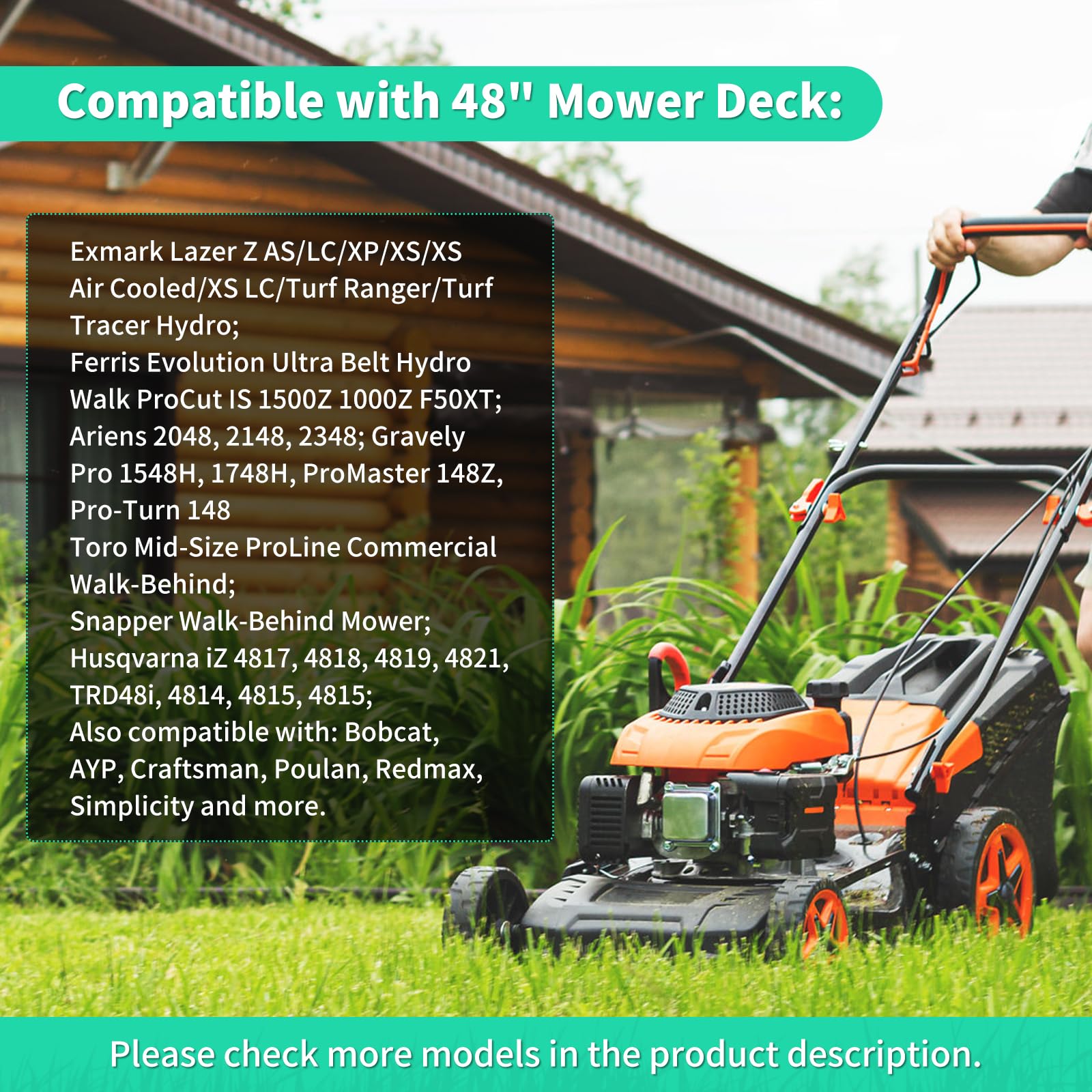 Compatible with 48" Mower Deck:

Exmark Lazer Z AS/LC/XP/XS/XS Air Cooled/XS LC/Turf Ranger/Turf Tracer Hydro;
Ferris Evolution Ultra Belt Hydro Walk ProCut IS 1500Z 1000Z F50XT;
Ariens 2048, 2148, 2348; Gravely Pro 1548H, 1748H, ProMaster 148Z, Pro-Turn 148
Toro Mid-Size ProLine Commercial Walk-Behind;
Snapper Walk-Behind Mower;
Husqvarna iZ 4817, 4818, 4819, 4821, TRD48i, 4814, 4815, 4815;
Also compatible with: Bobcat, AYP, Craftsman, Poulan, Redmax, Simplicity and more.

Please check more models in the product description.